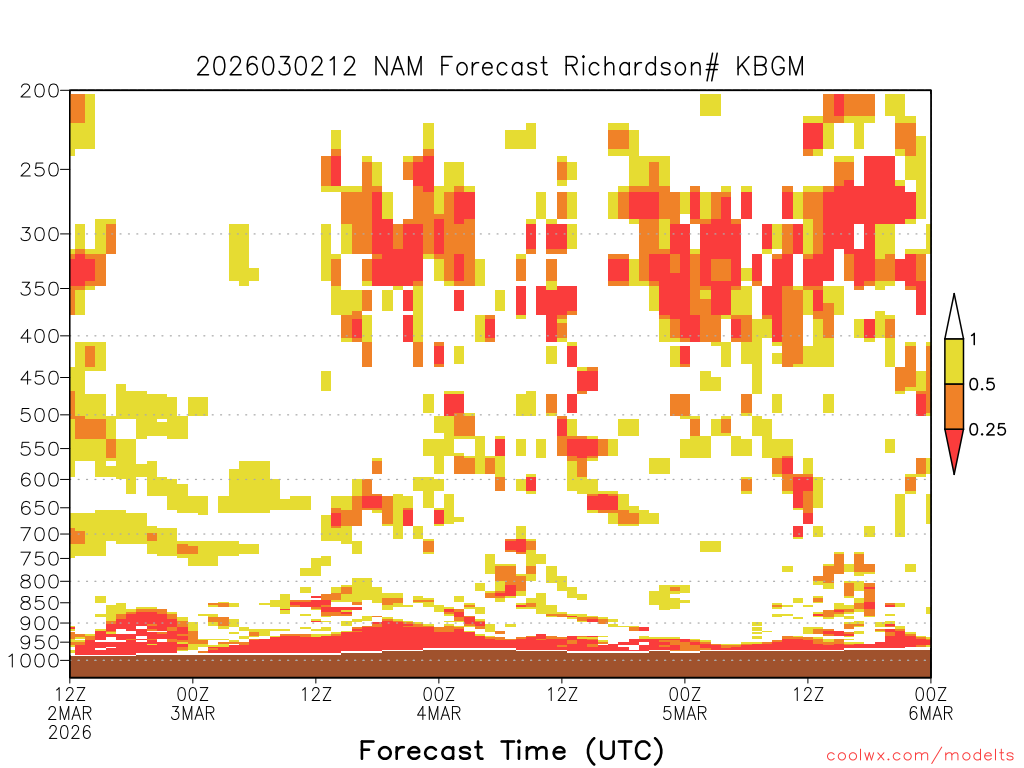 2026030212 NAM Forecast Richardson# KBGM

200
250
300
350
400
450
500
550
600
650
700
750
800
850
900
950
1000

1
0.5
0.25

12Z 2MAR 2026
00Z 3MAR
12Z
00Z 4MAR
12Z
00Z 5MAR
12Z
00Z 6MAR

Forecast Time (UTC)

coolwx.com/modelts